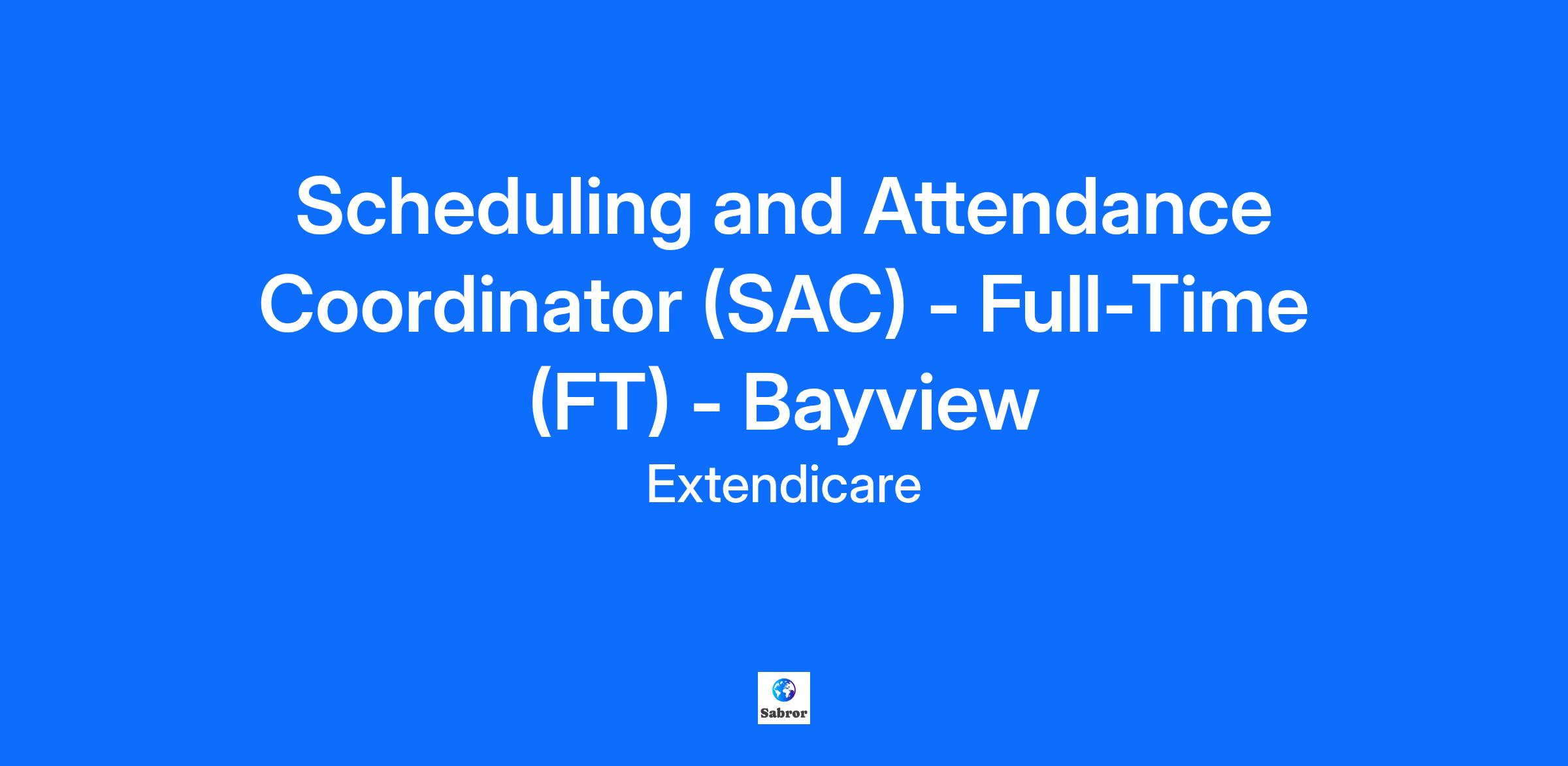 Scheduling and Attendance Coordinator (SAC) - Full-Time (FT) - Bayview

Extendicare

Sabror